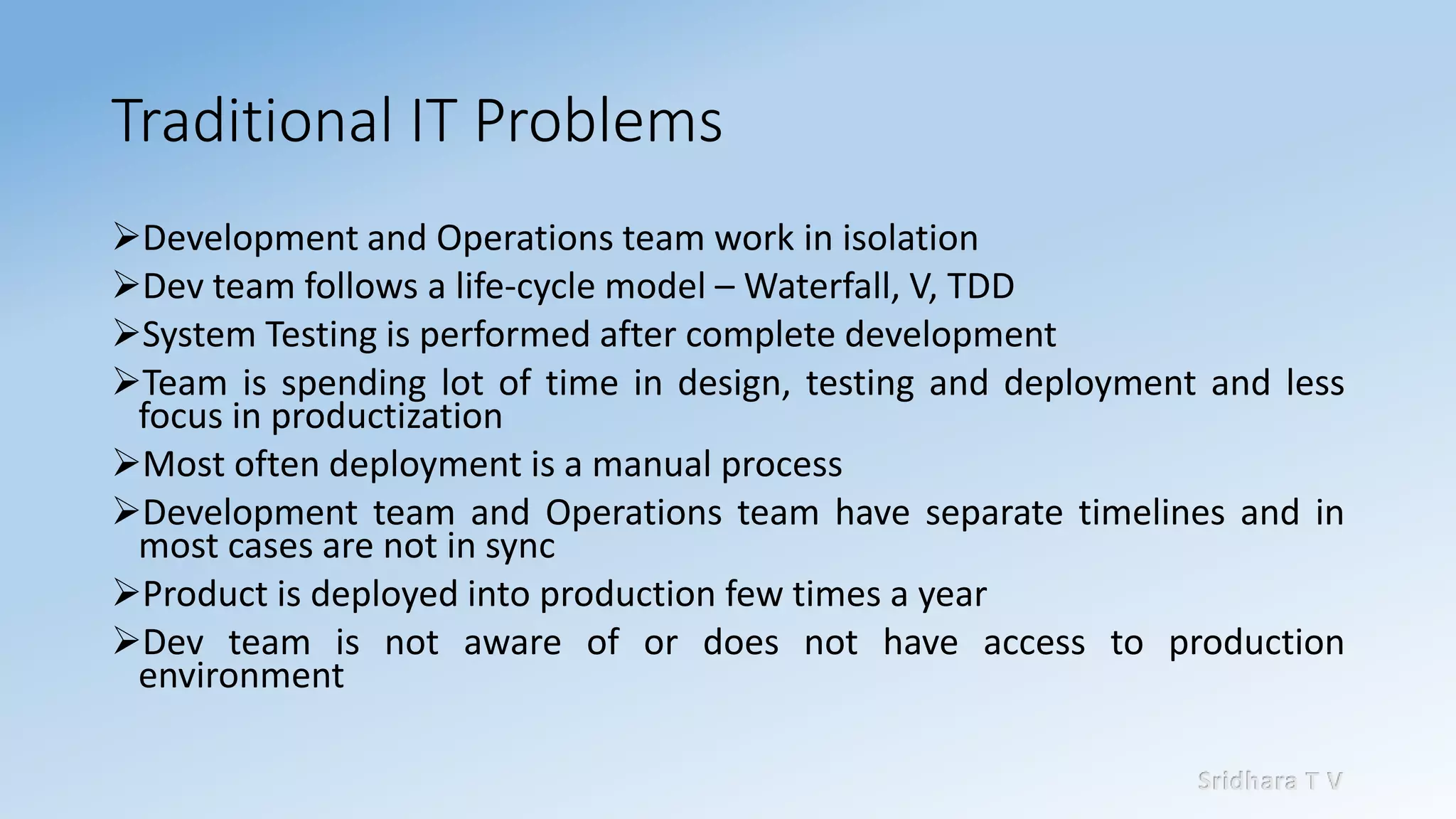 Traditional IT Problems

➢Development and Operations team work in isolation

➢Dev team follows a life-cycle model – Waterfall, V, TDD

➢System Testing is performed after complete development

➢Team is spending lot of time in design, testing and deployment and less focus in productization

➢Most often deployment is a manual process

➢Development team and Operations team have separate timelines and in most cases are not in sync

➢Product is deployed into production few times a year

➢Dev team is not aware of or does not have access to production environment

Sridhara T V